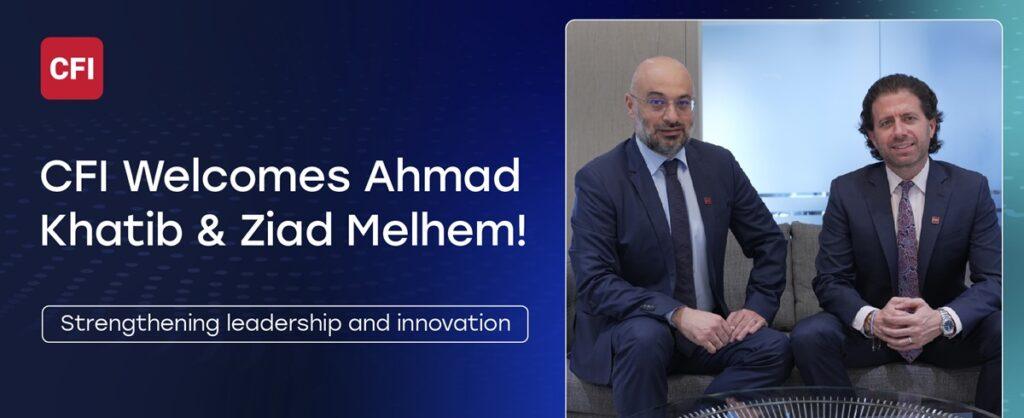 CFI

CFI Welcomes Ahmad Khatib & Ziad Melhem!

Strengthening leadership and innovation